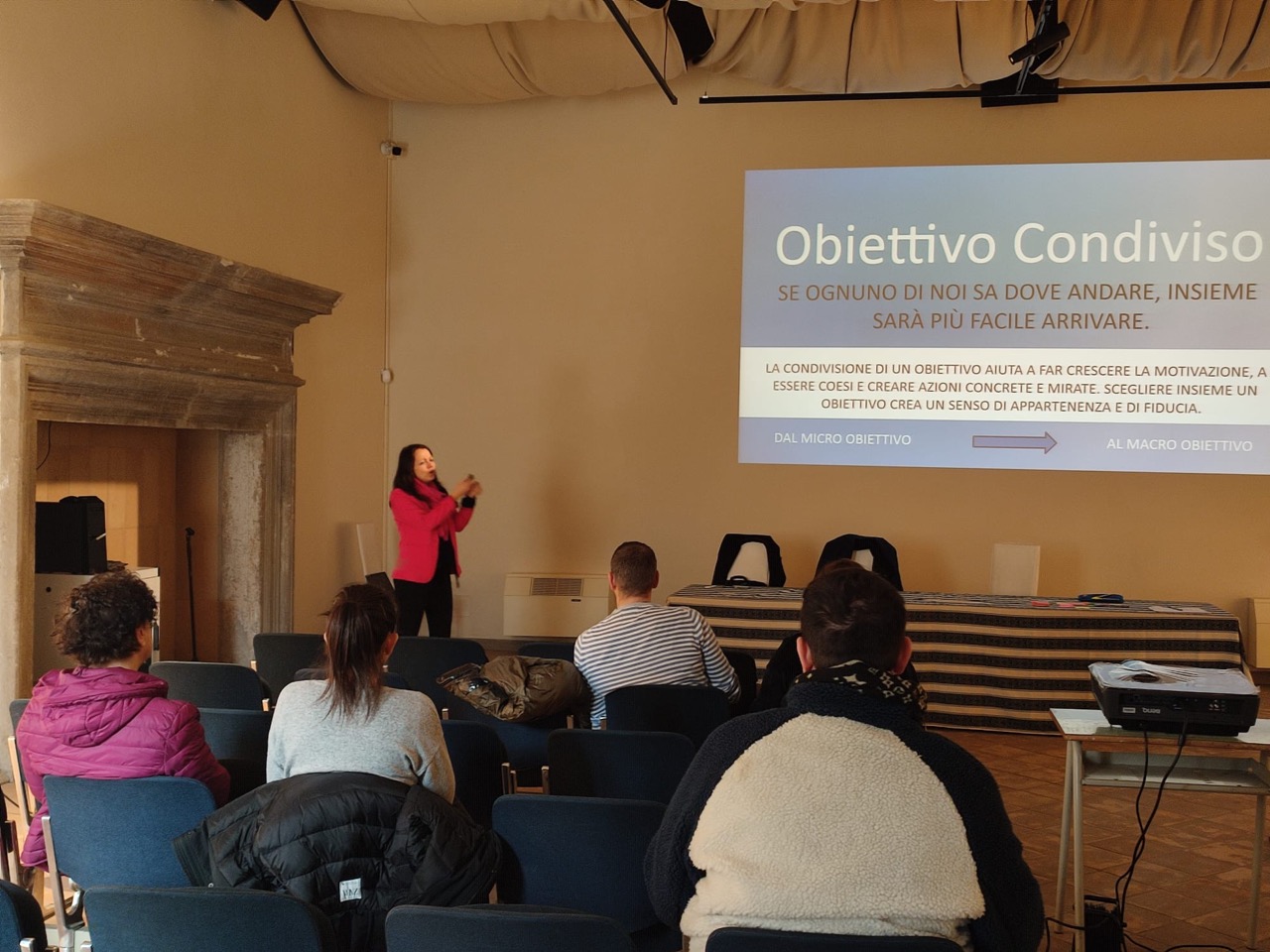 Obiettivo Condiviso

SE OGNUNO DI NOI SA DOVE ANDARE, INSIEME SARÀ PIÙ FACILE ARRIVARE.

LA CONDIVISIONE DI UN OBIETTIVO AIUTA A FAR CRESCERE LA MOTIVAZIONE, A ESSERE COESI E CREARE AZIONI CONCRETE E MIRATE. SCEGLIERE INSIEME UN OBIETTIVO CREA UN SENSO DI APPARTENENZA E DI FIDUCIA.

DAL MICRO OBIETTIVO

AL MACRO OBIETTIVO

BenQ